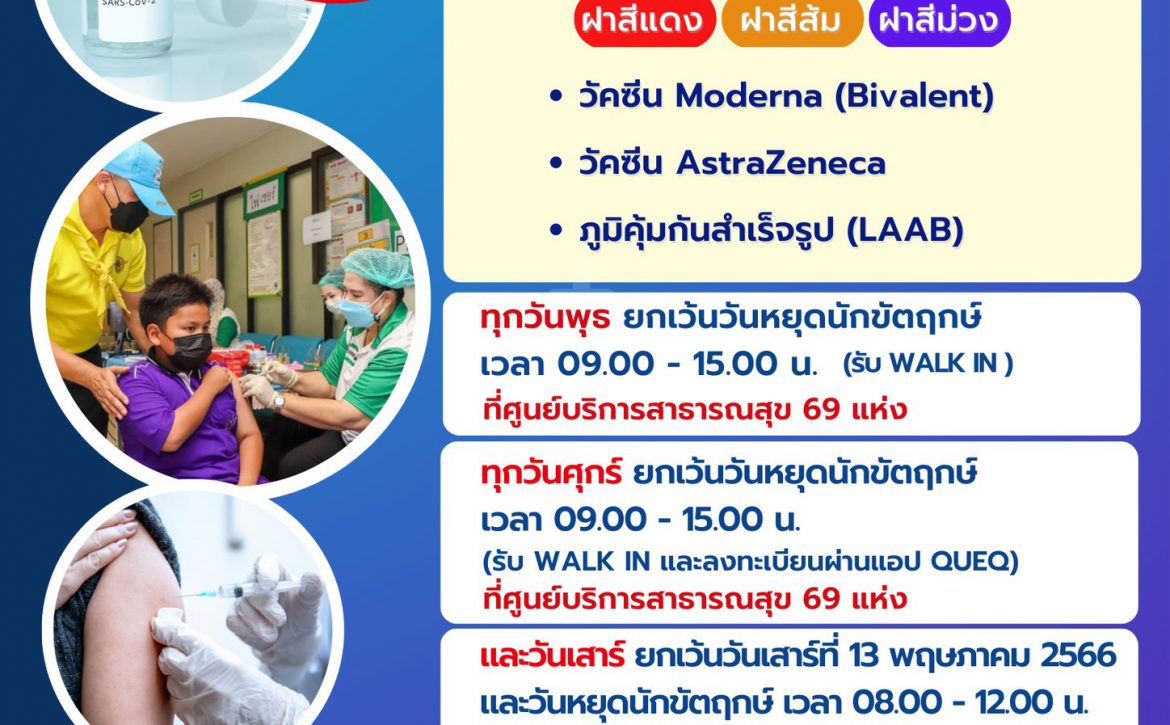 SARS-CoV-2

ฝาสีแดง ฝาสีส้ม ฝาสีม่วง

• วัคซีน Moderna (Bivalent)
• วัคซีน AstraZeneca
• ภูมิคุ้มกันสำเร็จรูป (LAAB)

ทุกวันพุธ ยกเว้นวันหยุดนักขัตฤกษ์
เวลา 09.00 - 15.00 น. (รับ WALK IN )
ที่ศูนย์บริการสาธารณสุข 69 แห่ง

ทุกวันศุกร์ ยกเว้นวันหยุดนักขัตฤกษ์
เวลา 09.00 - 15.00 น.
(รับ WALK IN และลงทะเบียนผ่านแอป QUEQ)
ที่ศูนย์บริการสาธารณสุข 69 แห่ง

และวันเสาร์ ยกเว้นวันเสาร์ที่ 13 พฤษภาคม 2566
และวันหยุดนักขัตฤกษ์ เวลา 08.00 - 12.00 น.